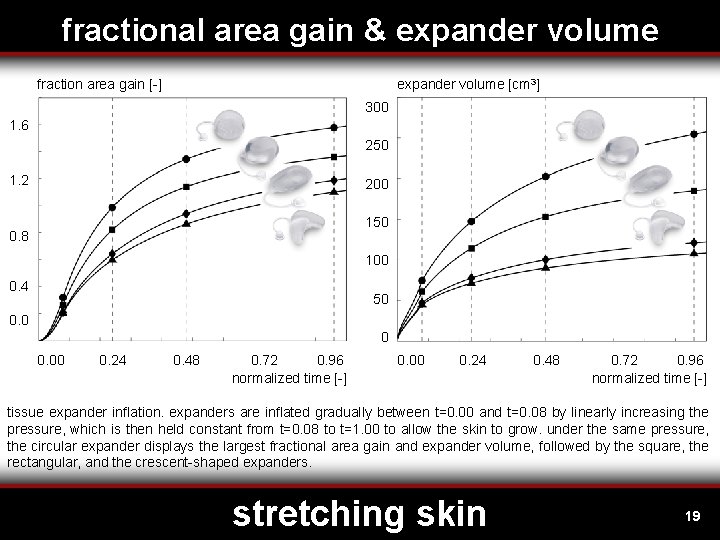 fractional area gain & expander volume

fraction area gain [-]

1.6
1.2
0.8
0.4
0.0

0.00 0.24 0.48 0.72 0.96
normalized time [-]

expander volume [cm³]

300
250
200
150
100
50
0

0.00 0.24 0.48 0.72 0.96
normalized time [-]

tissue expander inflation. expanders are inflated gradually between t=0.00 and t=0.08 by linearly increasing the pressure, which is then held constant from t=0.08 to t=1.00 to allow the skin to grow. under the same pressure, the circular expander displays the largest fractional area gain and expander volume, followed by the square, the rectangular, and the crescent-shaped expanders.

stretching skin

19